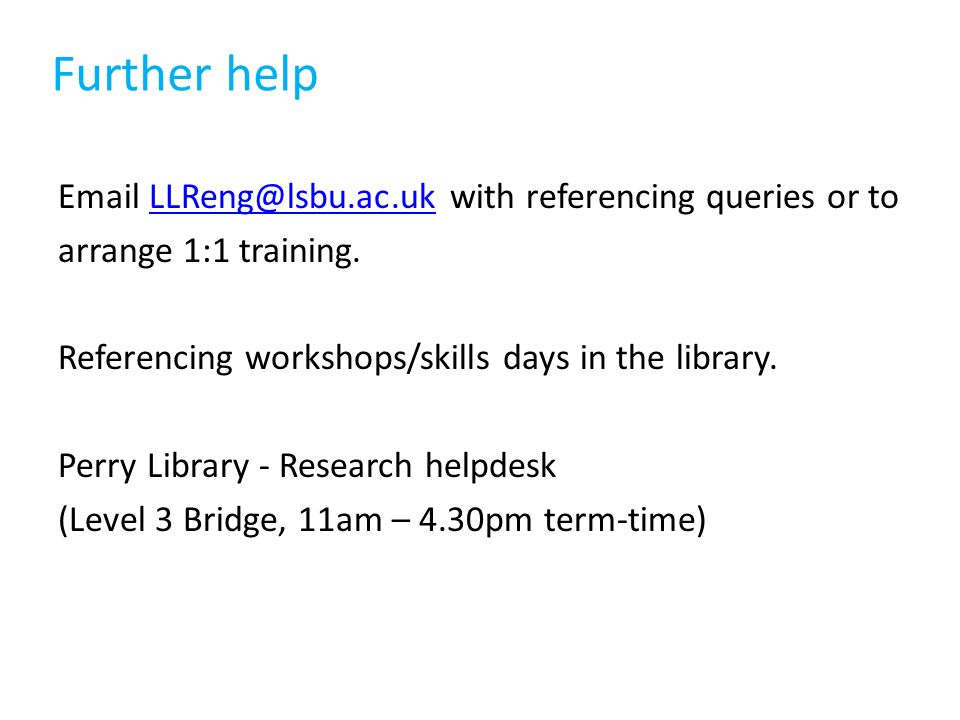 Further help

Email LLReng@lsbu.ac.uk with referencing queries or to arrange 1:1 training.

Referencing workshops/skills days in the library.

Perry Library - Research helpdesk
(Level 3 Bridge, 11am – 4.30pm term-time)